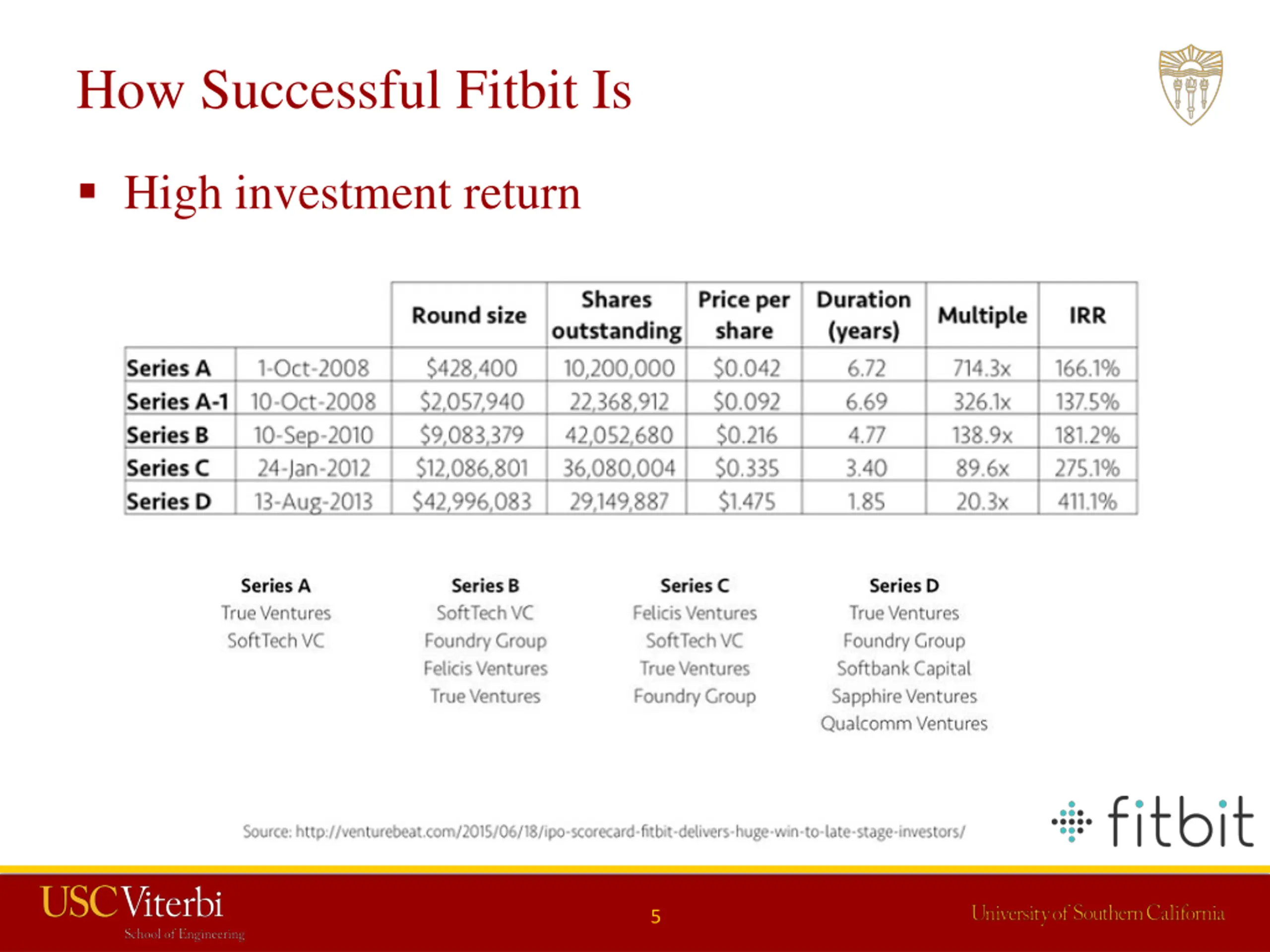 How Successful Fitbit Is

▪ High investment return

| | | Round size | Shares outstanding | Price per share | Duration (years) | Multiple | IRR |
|---|---|---|---|---|---|---|---|
| Series A | 1-Oct-2008 | \$428,400 | 10,200,000 | \$0.042 | 6.72 | 714.3x | 166.1% |
| Series A-1 | 10-Oct-2008 | \$2,057,940 | 22,368,912 | \$0.092 | 6.69 | 326.1x | 137.5% |
| Series B | 10-Sep-2010 | \$9,083,379 | 42,052,680 | \$0.216 | 4.77 | 138.9x | 181.2% |
| Series C | 24-Jan-2012 | \$12,086,801 | 36,080,004 | \$0.335 | 3.40 | 89.6x | 275.1% |
| Series D | 13-Aug-2013 | \$42,996,083 | 29,149,887 | \$1.475 | 1.85 | 20.3x | 411.1% |

Series A
True Ventures
SoftTech VC

Series B
SoftTech VC
Foundry Group
Felicis Ventures
True Ventures

Series C
Felicis Ventures
SoftTech VC
True Ventures
Foundry Group

Series D
True Ventures
Foundry Group
Softbank Capital
Sapphire Ventures
Qualcomm Ventures

Source: http://venturebeat.com/2015/06/18/ipo-scorecard-fitbit-delivers-huge-win-to-late-stage-investors/

fitbit

USC Viterbi
School of Engineering

5

University of Southern California